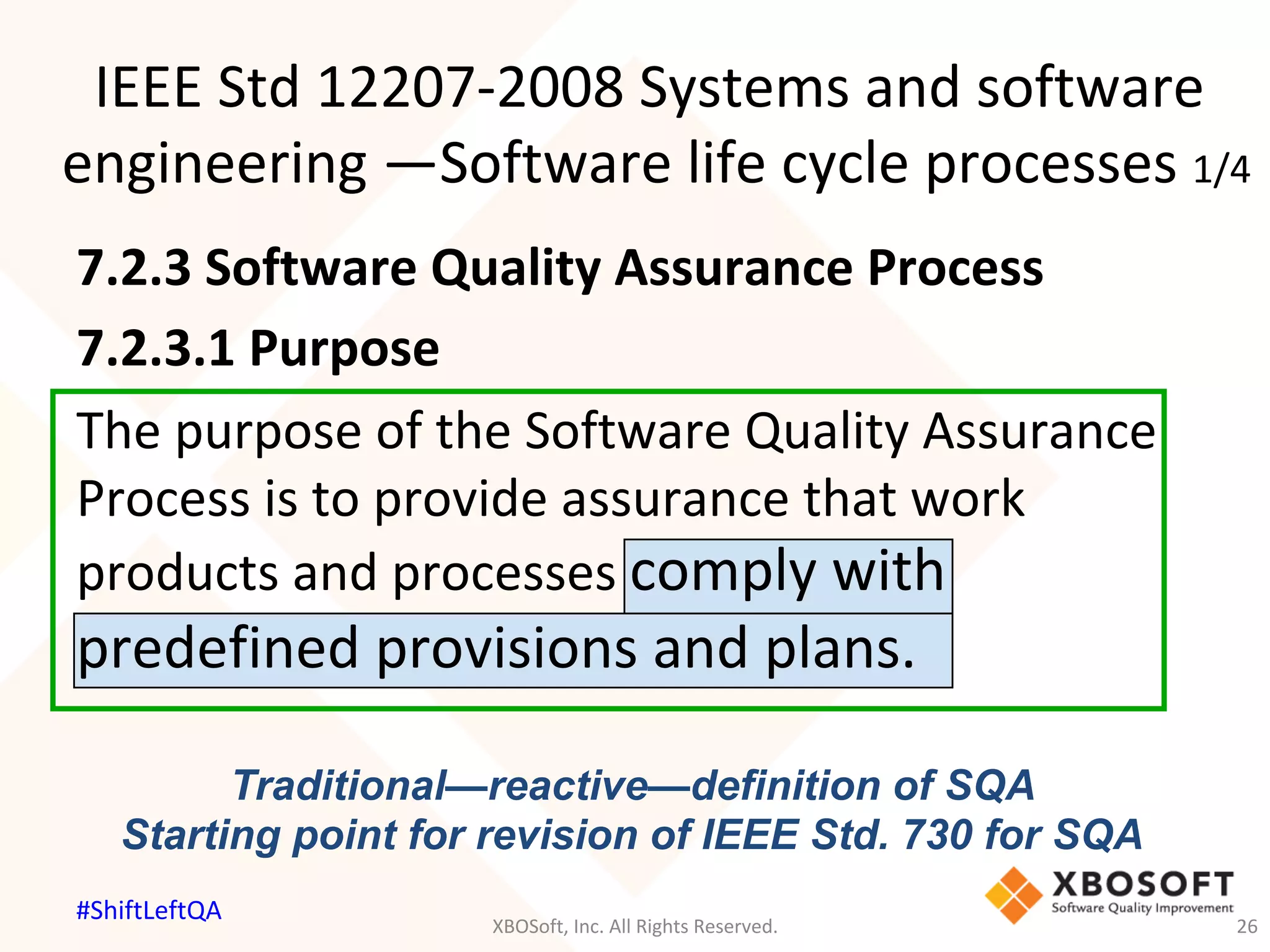 IEEE Std 12207-2008 Systems and software engineering —Software life cycle processes 1/4

7.2.3 Software Quality Assurance Process

7.2.3.1 Purpose

The purpose of the Software Quality Assurance Process is to provide assurance that work products and processes comply with predefined provisions and plans.

Traditional—reactive—definition of SQA
Starting point for revision of IEEE Std. 730 for SQA

#ShiftLeftQA

XBOSoft, Inc. All Rights Reserved.

XBOSOFT
Software Quality Improvement

26